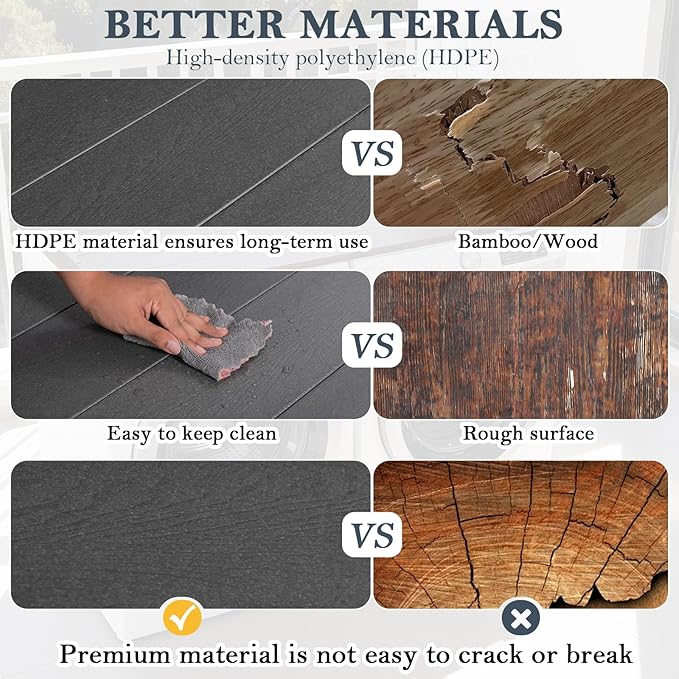 BETTER MATERIALS

High-density polyethylene (HDPE)

VS

HDPE material ensures long-term use

Bamboo/Wood

VS

Easy to keep clean

Rough surface

VS

Premium material is not easy to crack or break